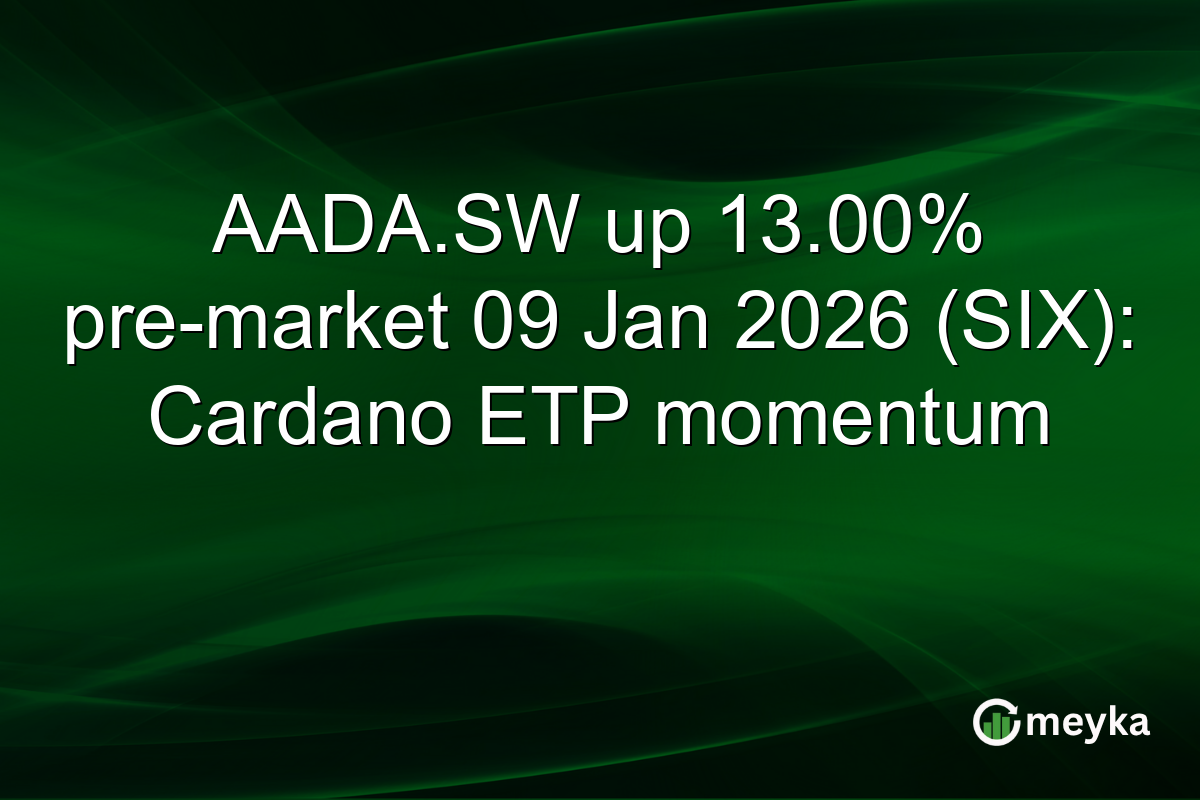 AADA.SW up 13.00% pre-market 09 Jan 2026 (SIX): Cardano ETP momentum

meyka